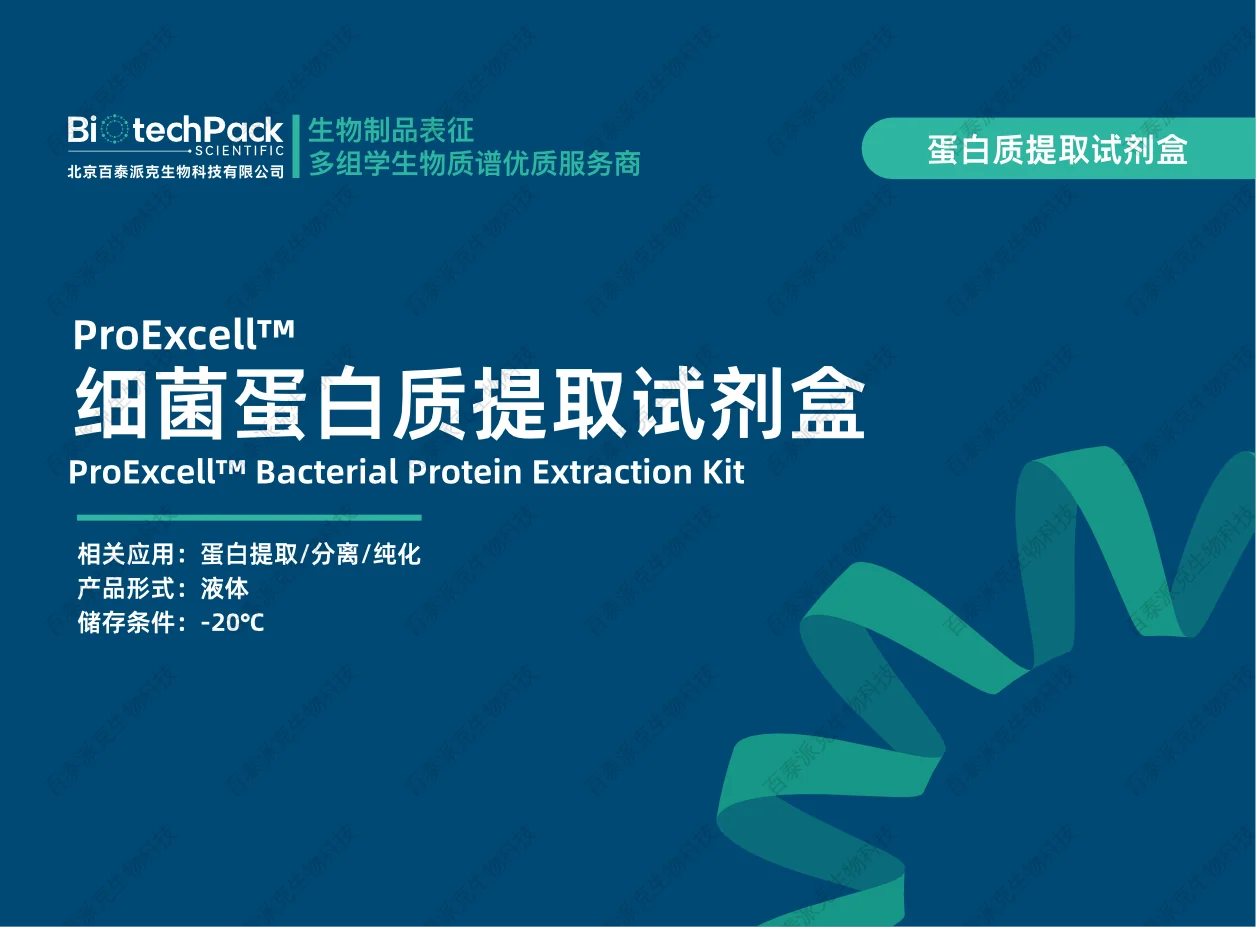 BiotechPack SCIENTIFIC
北京百泰派克生物科技有限公司

生物制品表征
多组学生物质谱优质服务商

蛋白质提取试剂盒

ProExcell™
细菌蛋白质提取试剂盒
ProExcell™ Bacterial Protein Extraction Kit

相关应用：蛋白提取/分离/纯化
产品形式：液体
储存条件：-20℃

百泰派克生物科技